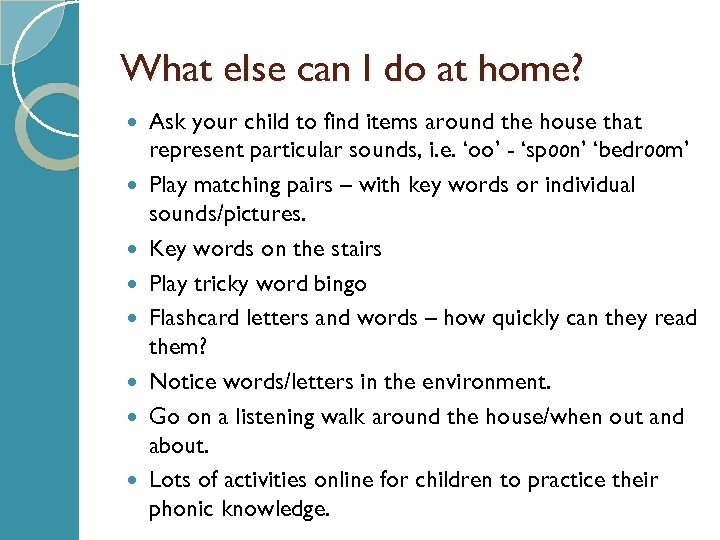 What else can I do at home?

- Ask your child to find items around the house that represent particular sounds, i.e. ‘oo’ - ‘spoon’ ‘bedroom’
- Play matching pairs – with key words or individual sounds/pictures.
- Key words on the stairs
- Play tricky word bingo
- Flashcard letters and words – how quickly can they read them?
- Notice words/letters in the environment.
- Go on a listening walk around the house/when out and about.
- Lots of activities online for children to practice their phonic knowledge.